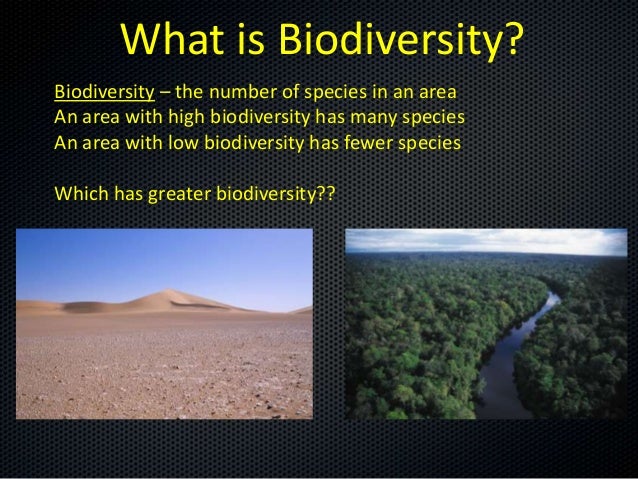 What is Biodiversity?

Biodiversity – the number of species in an area
An area with high biodiversity has many species
An area with low biodiversity has fewer species

Which has greater biodiversity??